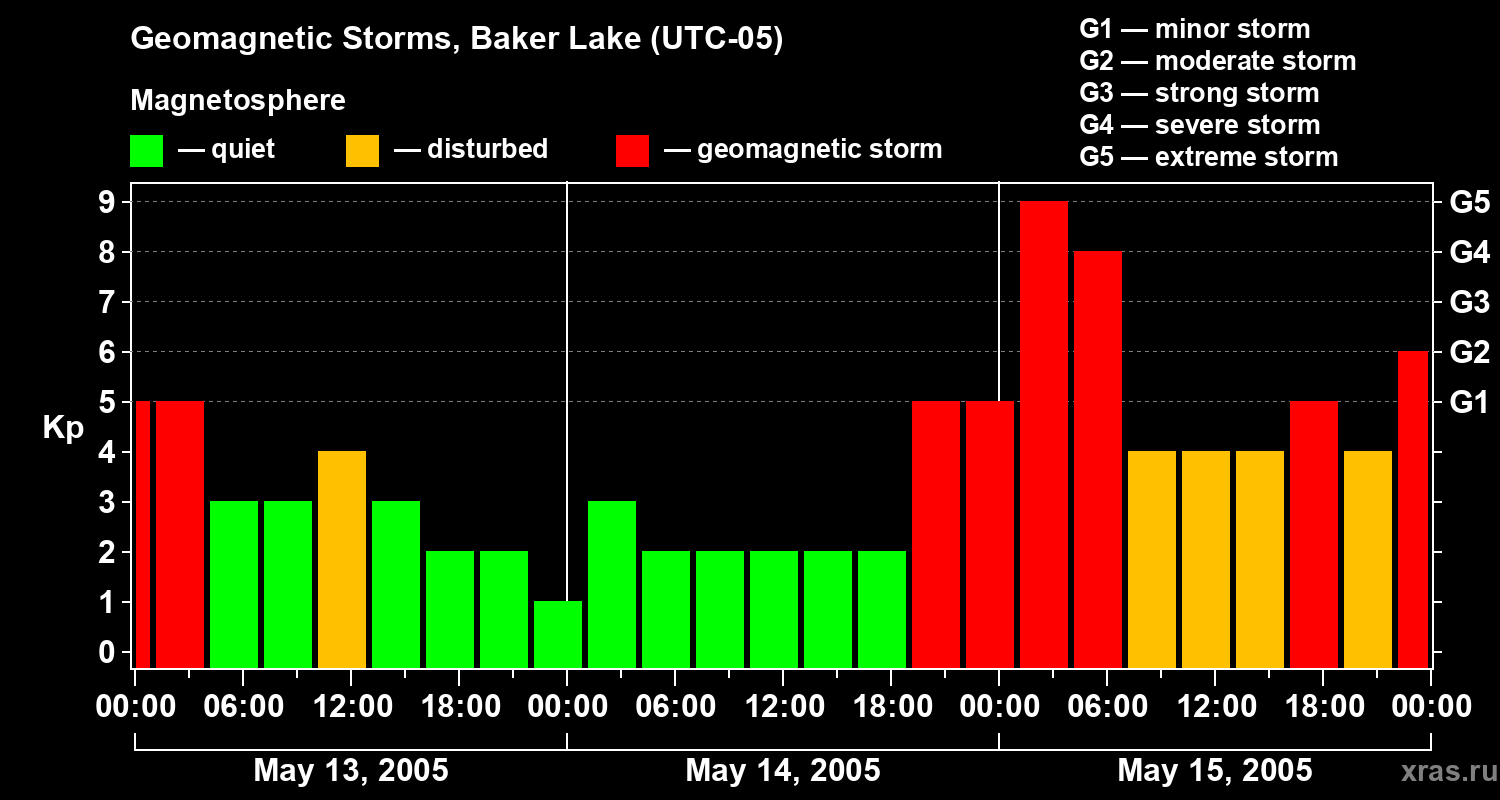 Geomagnetic Storms, Baker Lake (UTC-05)

Magnetosphere

— quiet — disturbed — geomagnetic storm

G1 — minor storm
G2 — moderate storm
G3 — strong storm
G4 — severe storm
G5 — extreme storm

Kp

9
8
7
6
5
4
3
2
1
0

G5
G4
G3
G2
G1

00:00 06:00 12:00 18:00 00:00 06:00 12:00 18:00 00:00 06:00 12:00 18:00 00:00

May 13, 2005 May 14, 2005 May 15, 2005

xras.ru